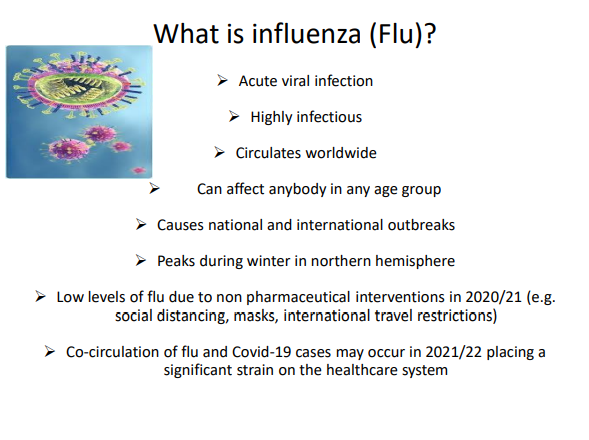 What is influenza (Flu)?

➢ Acute viral infection

➢ Highly infectious

➢ Circulates worldwide

➢ Can affect anybody in any age group

➢ Causes national and international outbreaks

➢ Peaks during winter in northern hemisphere

➢ Low levels of flu due to non pharmaceutical interventions in 2020/21 (e.g. social distancing, masks, international travel restrictions)

➢ Co-circulation of flu and Covid-19 cases may occur in 2021/22 placing a significant strain on the healthcare system